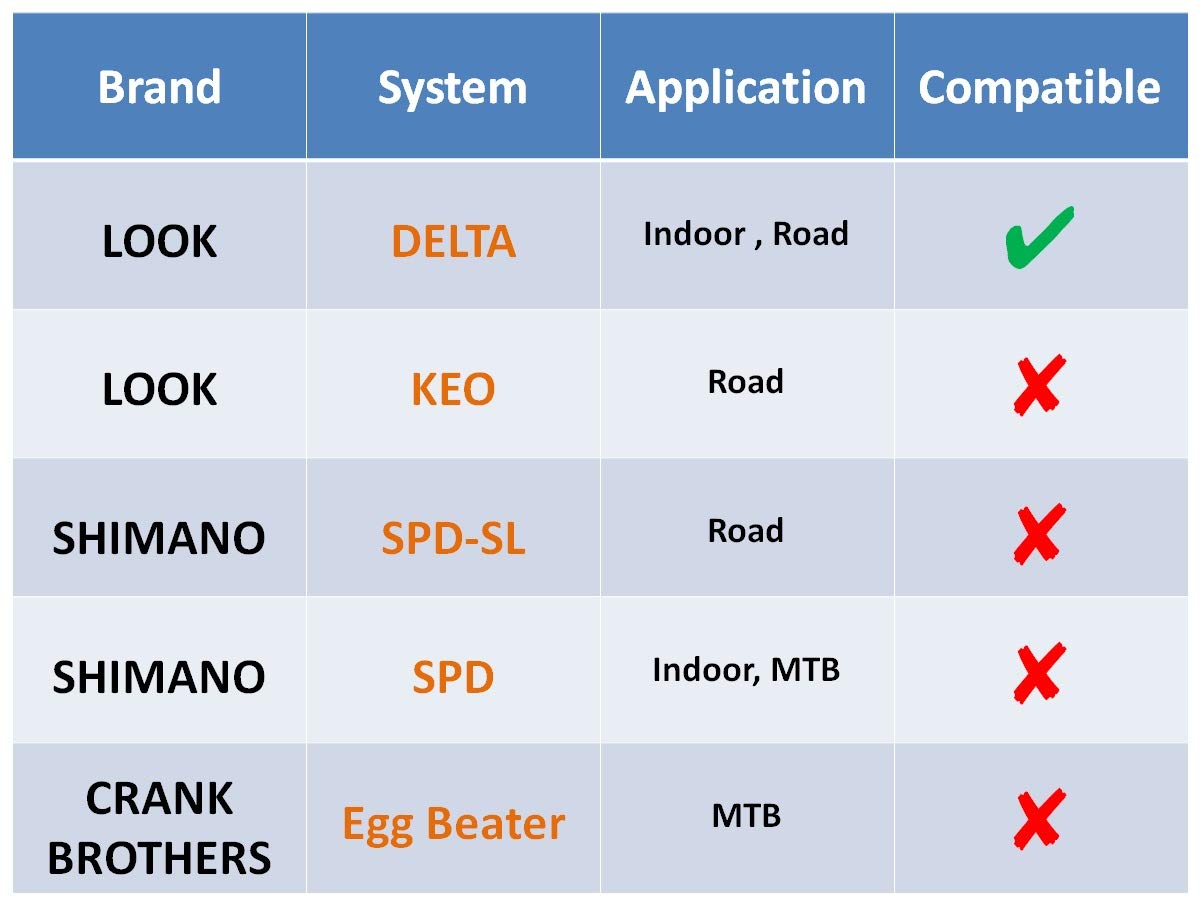 | Brand | System | Application | Compatible |
|---|---|---|---|
| LOOK | DELTA | Indoor , Road | ✔ |
| LOOK | KEO | Road | ✘ |
| SHIMANO | SPD-SL | Road | ✘ |
| SHIMANO | SPD | Indoor, MTB | ✘ |
| CRANK BROTHERS | Egg Beater | MTB | ✘ |